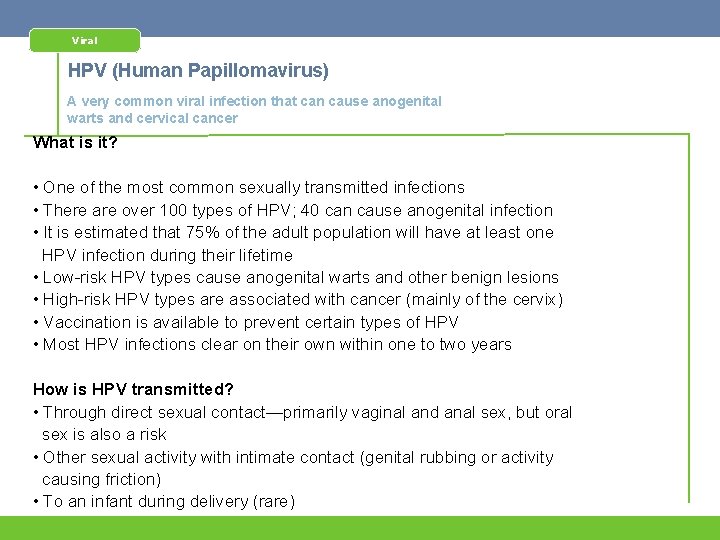 Viral

HPV (Human Papillomavirus)

A very common viral infection that can cause anogenital warts and cervical cancer

What is it?

• One of the most common sexually transmitted infections
• There are over 100 types of HPV; 40 can cause anogenital infection
• It is estimated that 75% of the adult population will have at least one HPV infection during their lifetime
• Low-risk HPV types cause anogenital warts and other benign lesions
• High-risk HPV types are associated with cancer (mainly of the cervix)
• Vaccination is available to prevent certain types of HPV
• Most HPV infections clear on their own within one to two years

How is HPV transmitted?
• Through direct sexual contact—primarily vaginal and anal sex, but oral sex is also a risk
• Other sexual activity with intimate contact (genital rubbing or activity causing friction)
• To an infant during delivery (rare)